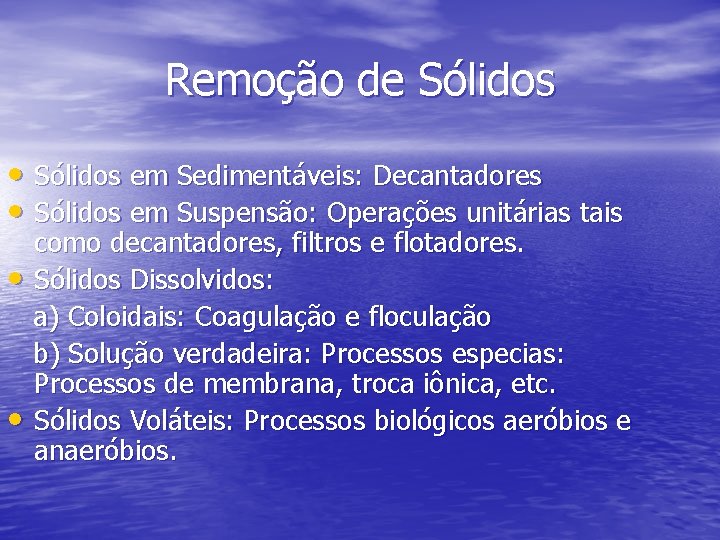 Remoção de Sólidos

• Sólidos em Sedimentáveis: Decantadores
• Sólidos em Suspensão: Operações unitárias tais como decantadores, filtros e flotadores.
• Sólidos Dissolvidos:

a) Coloidais: Coagulação e floculação

b) Solução verdadeira: Processos especias: Processos de membrana, troca iônica, etc.
• Sólidos Voláteis: Processos biológicos aeróbios e anaeróbios.